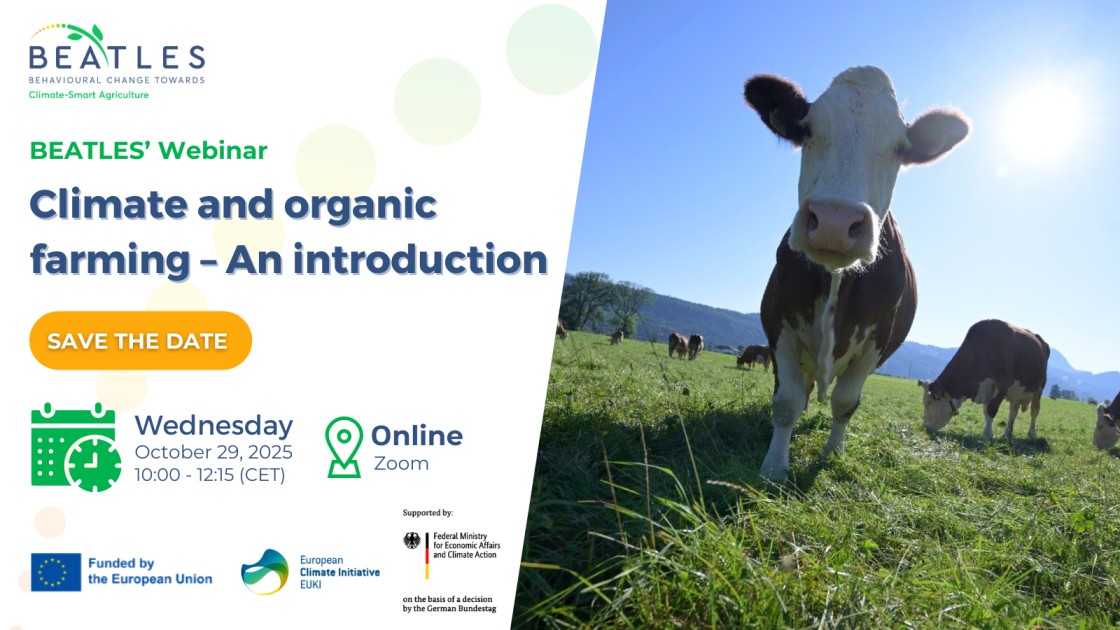 BEATLES
BEHAVIOURAL CHANGE TOWARDS
Climate-Smart Agriculture

BEATLES' Webinar

Climate and organic farming – An introduction

SAVE THE DATE

Wednesday
October 29, 2025
10:00 - 12:15 (CET)

Online
Zoom

Funded by the European Union

European Climate Initiative EUKI

Supported by:
Federal Ministry for Economic Affairs and Climate Action
on the basis of a decision by the German Bundestag